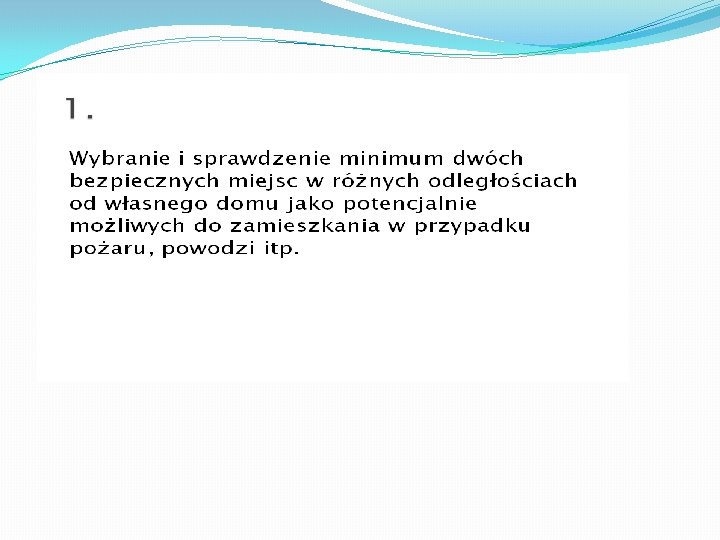 1.

Wybranie i sprawdzenie minimum dwóch bezpiecznych miejsc w różnych odległościach od własnego domu jako potencjalnie możliwych do zamieszkania w przypadku pożaru, powodzi itp.